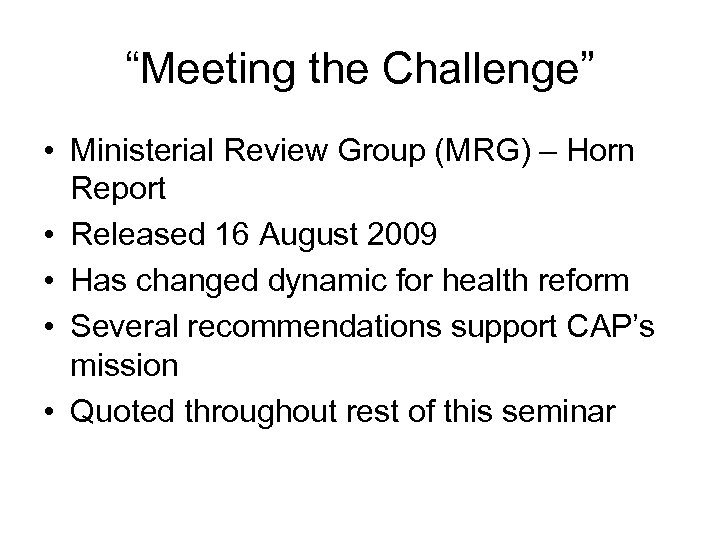 “Meeting the Challenge”

• Ministerial Review Group (MRG) – Horn Report
• Released 16 August 2009
• Has changed dynamic for health reform
• Several recommendations support CAP’s mission
• Quoted throughout rest of this seminar